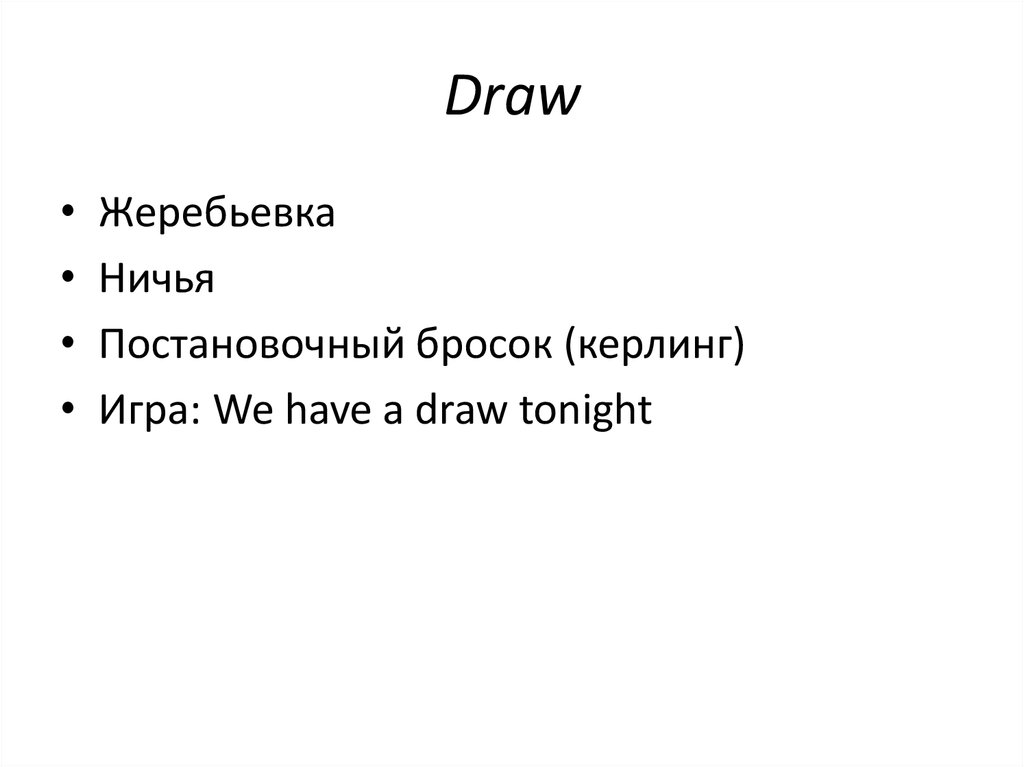 Draw

• Жеребьевка
• Ничья
• Постановочный бросок (керлинг)
• Игра: We have a draw tonight